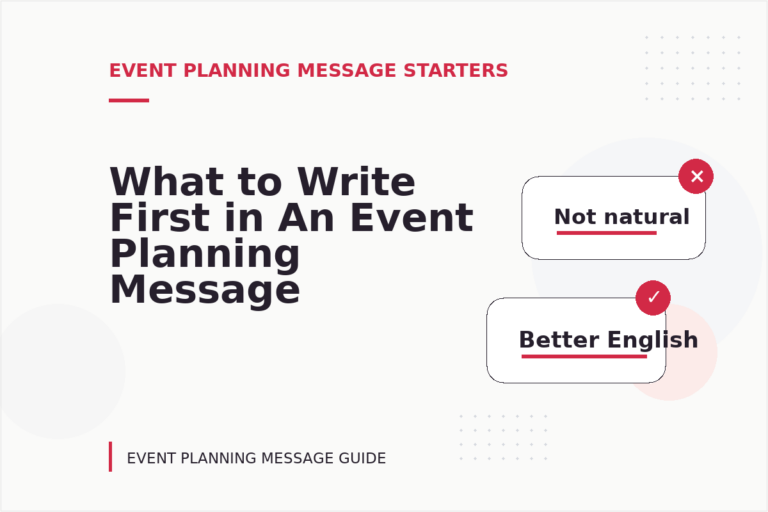 EVENT PLANNING MESSAGE STARTERS

What to Write First in An Event Planning Message

Not natural

Better English

EVENT PLANNING MESSAGE GUIDE